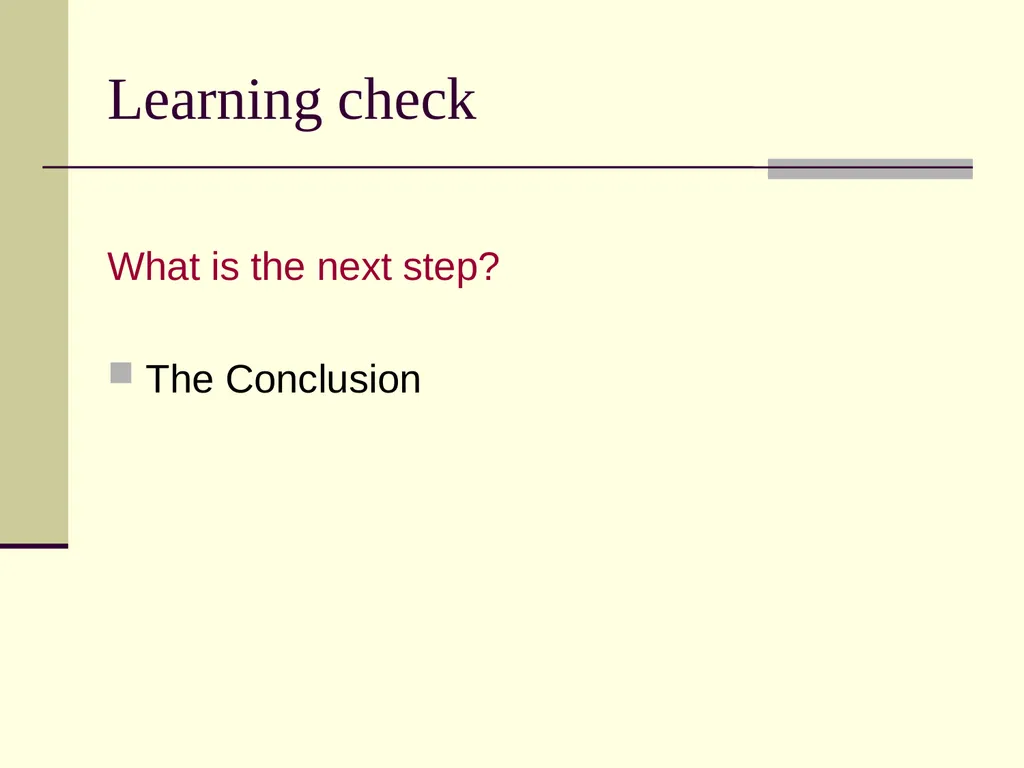 Learning check

What is the next step?

The Conclusion